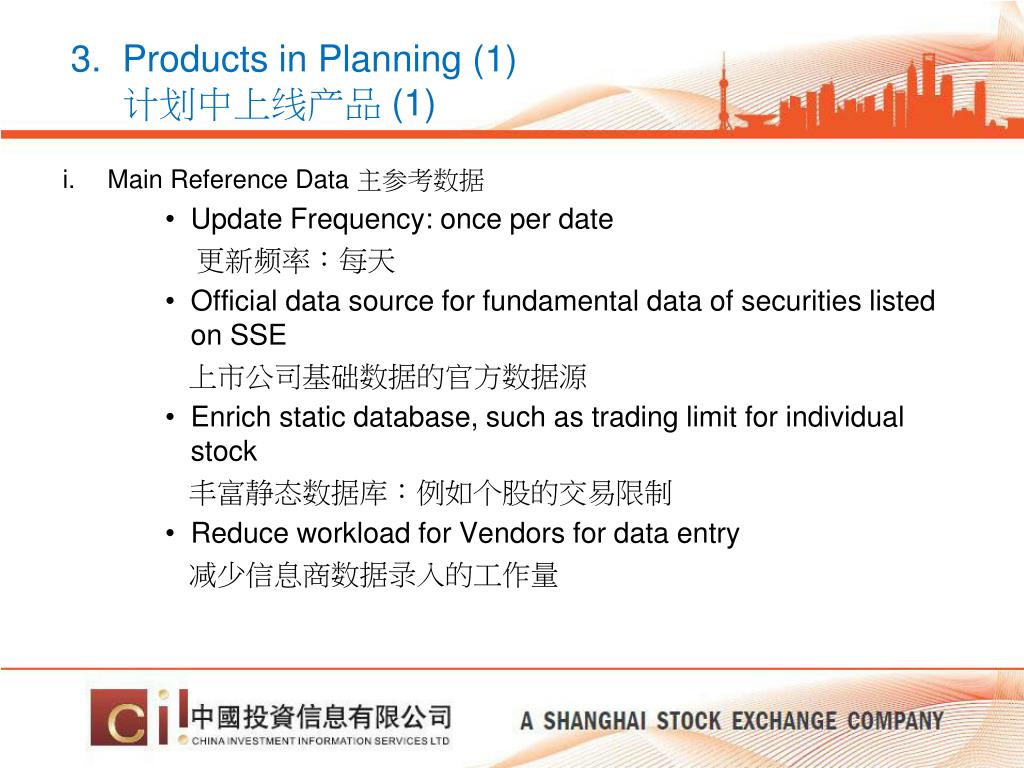 3. Products in Planning (1)
计划中上线产品 (1)

i. Main Reference Data 主参考数据

• Update Frequency: once per date
更新频率：每天

• Official data source for fundamental data of securities listed on SSE
上市公司基础数据的官方数据源

• Enrich static database, such as trading limit for individual stock
丰富静态数据库：例如个股的交易限制

• Reduce workload for Vendors for data entry
减少信息商数据录入的工作量

Ci 中國投資信息有限公司
CHINA INVESTMENT INFORMATION SERVICES LTD

A SHANGHAI STOCK EXCHANGE COMPANY